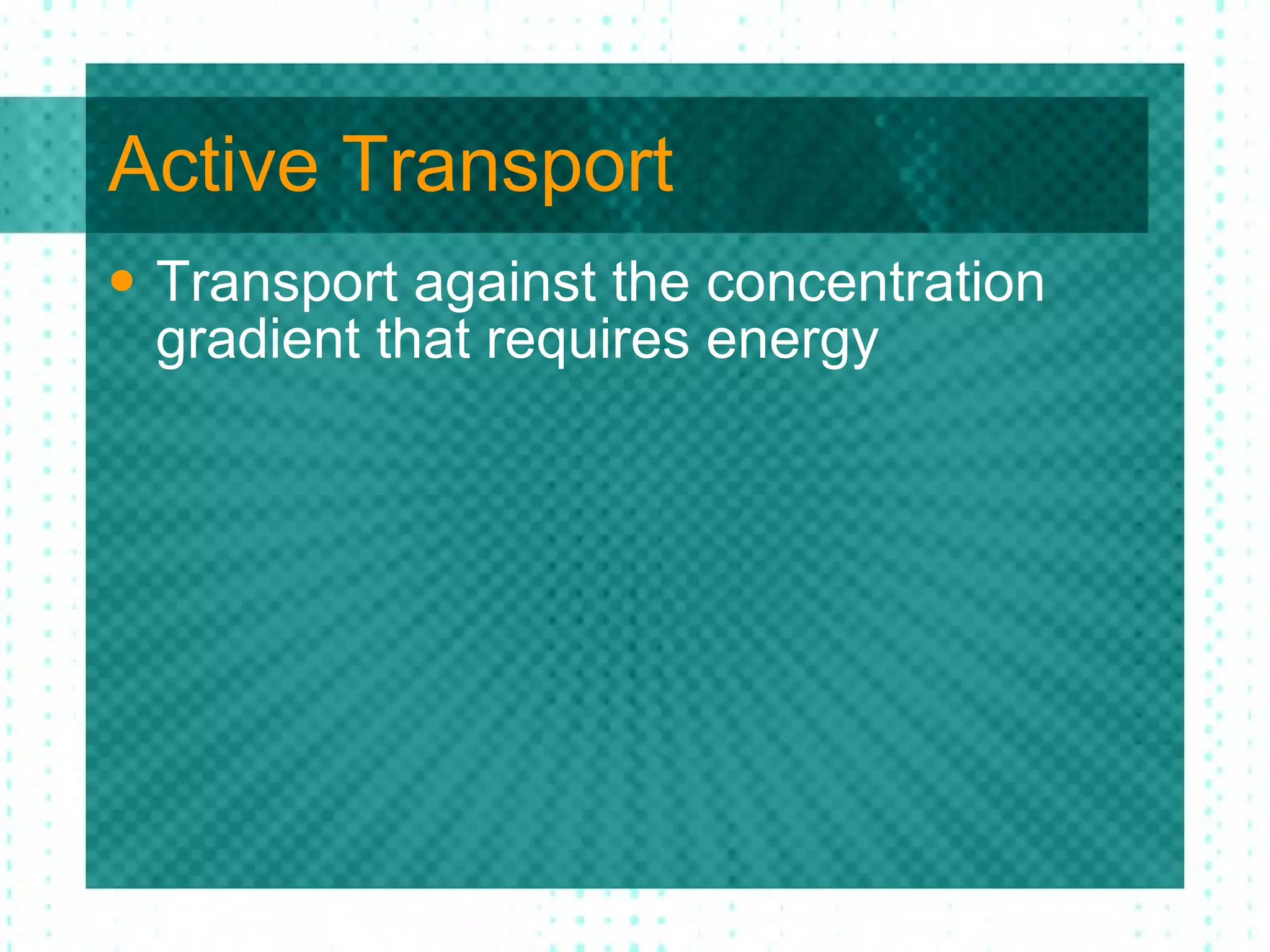 Active Transport

• Transport against the concentration gradient that requires energy